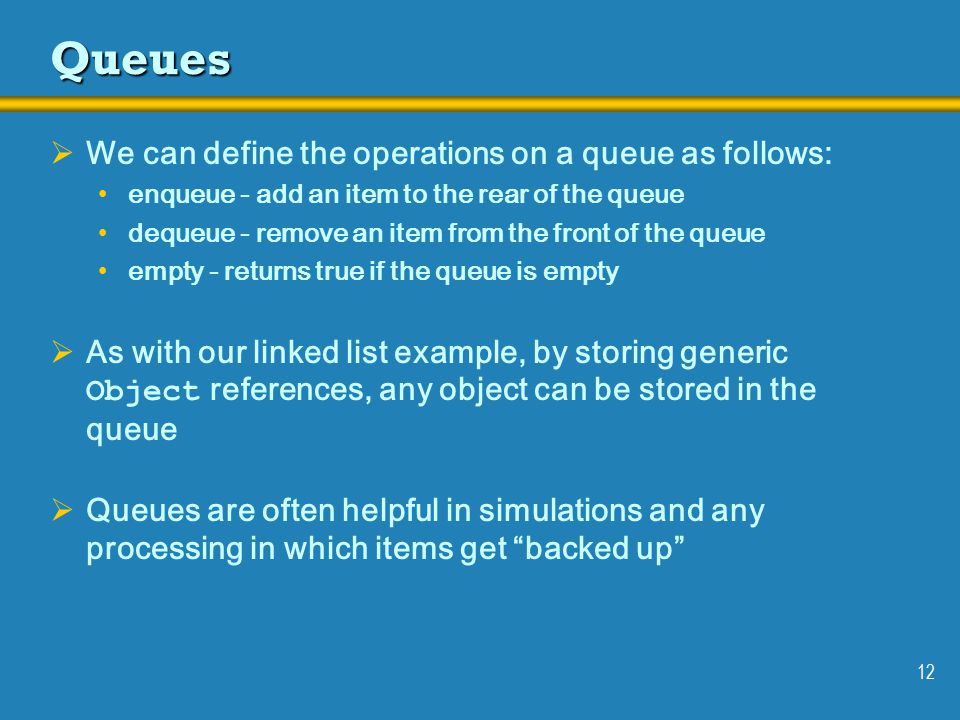 Queues

➢ We can define the operations on a queue as follows:
• enqueue – add an item to the rear of the queue
• dequeue – remove an item from the front of the queue
• empty – returns true if the queue is empty

➢ As with our linked list example, by storing generic Object references, any object can be stored in the queue

➢ Queues are often helpful in simulations and any processing in which items get “backed up”

12